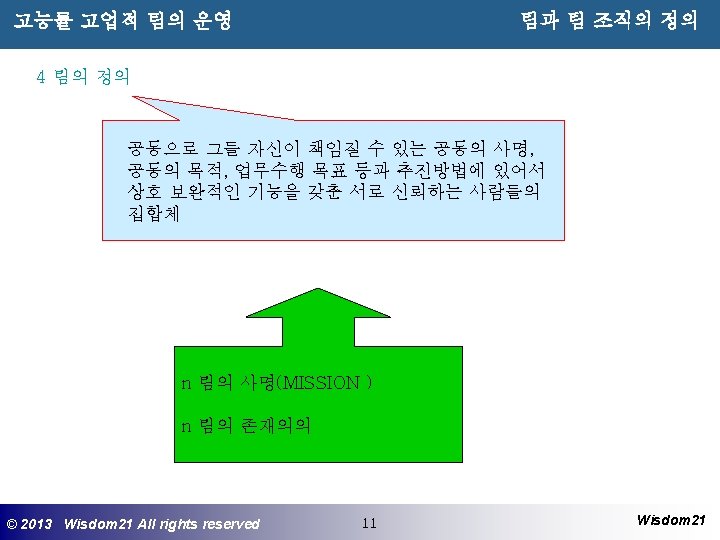 고능률 고업적 팀의 운영

팀과 팀 조직의 정의

4 팀의 정의

공동으로 그들 자신이 책임질 수 있는 공동의 사명, 공동의 목적, 업무수행 목표 등과 추진방법에 있어서 상호 보완적인 기능을 갖춘 서로 신뢰하는 사람들의 집합체

n 팀의 사명(MISSION )

n 팀의 존재의의

© 2013 Wisdom21 All rights reserved

11

Wisdom21